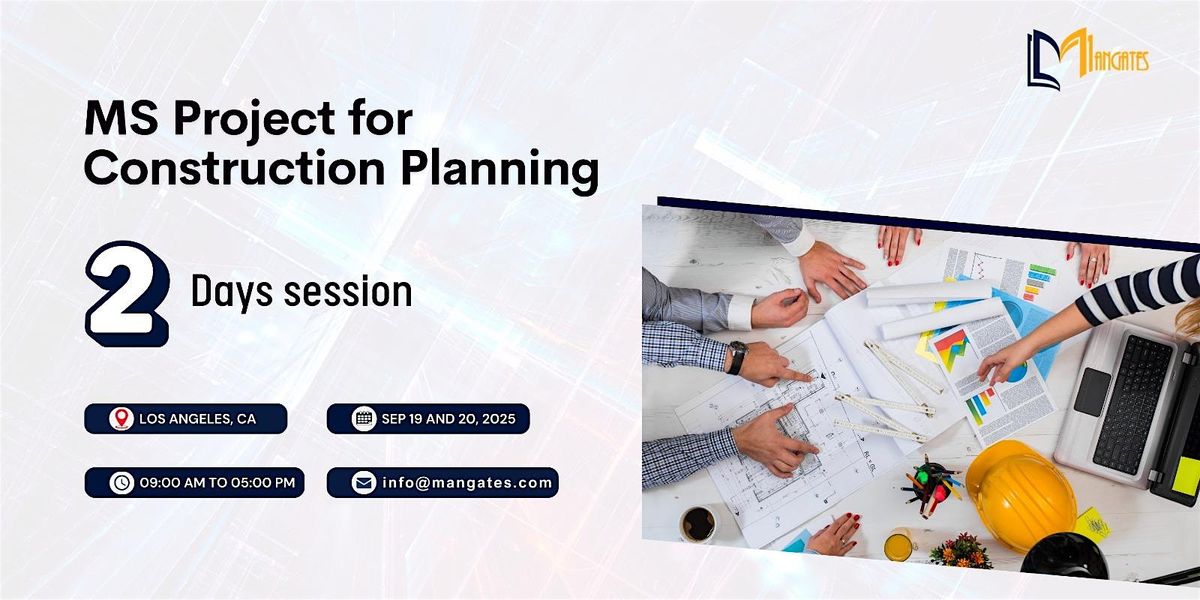 MANGATES

MS Project for Construction Planning

2 Days session

LOS ANGELES, CA

SEP 19 AND 20, 2025

09:00 AM TO 05:00 PM

info@mangates.com